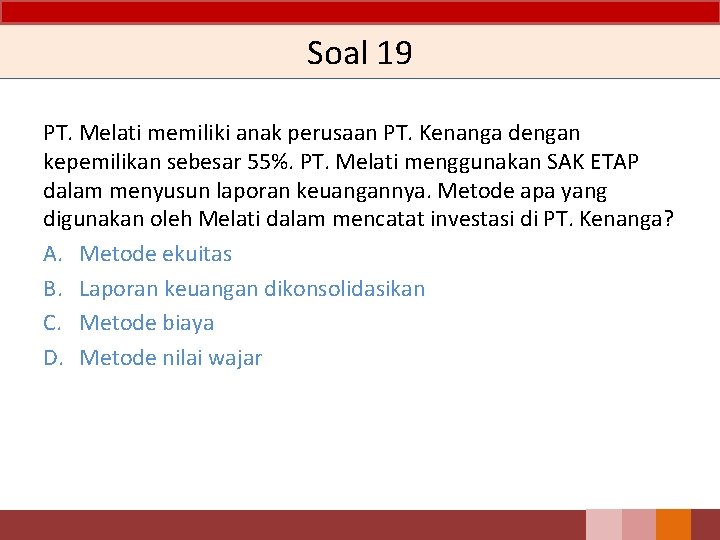 Soal 19

PT. Melati memiliki anak perusaan PT. Kenanga dengan kepemilikan sebesar 55%. PT. Melati menggunakan SAK ETAP dalam menyusun laporan keuangannya. Metode apa yang digunakan oleh Melati dalam mencatat investasi di PT. Kenanga?

A. Metode ekuitas
B. Laporan keuangan dikonsolidasikan
C. Metode biaya
D. Metode nilai wajar